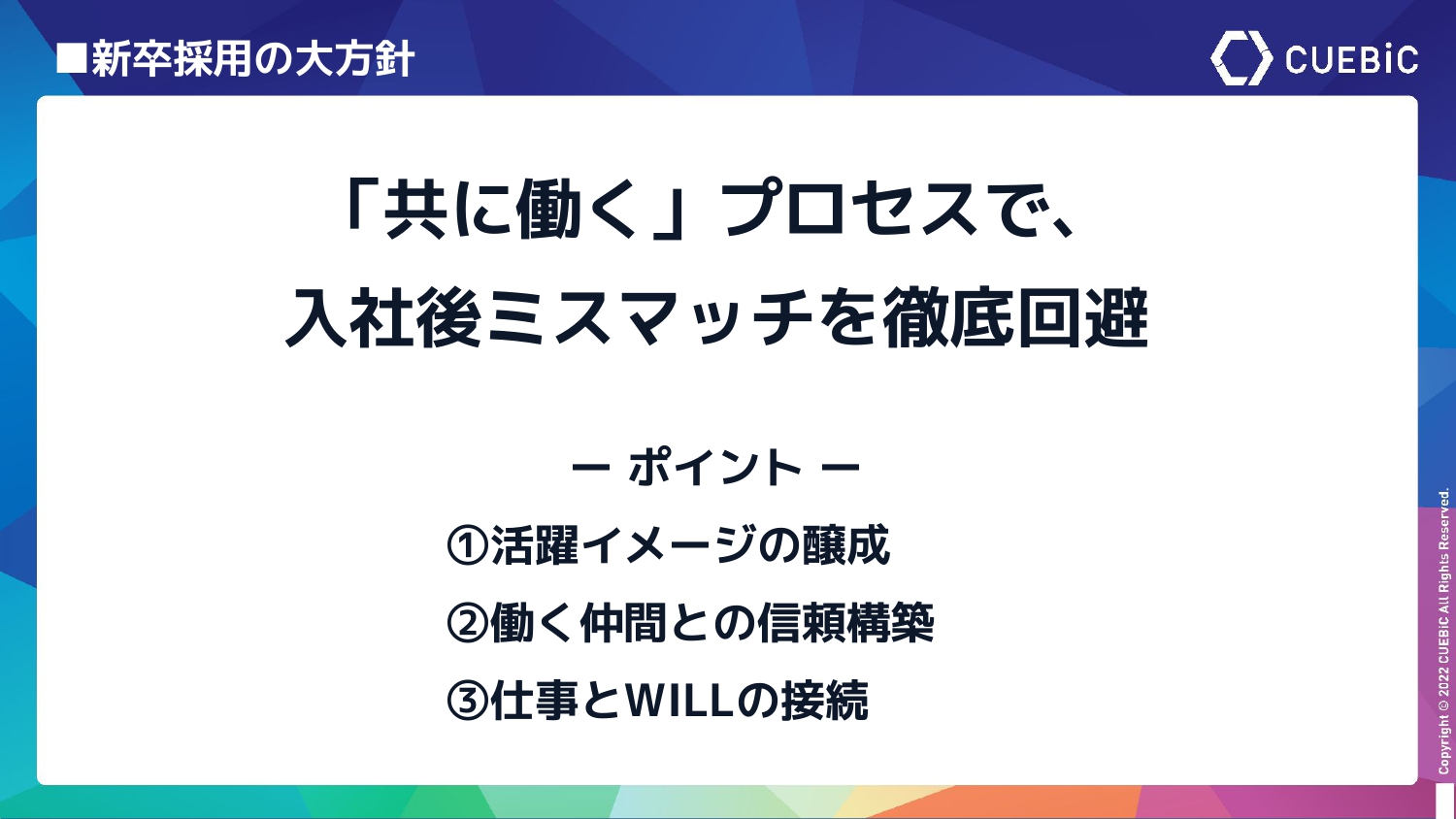 ■新卒採用の大方針

CUEBiC

「共に働く」プロセスで、
入社後ミスマッチを徹底回避

ー ポイント ー
①活躍イメージの醸成
②働く仲間との信頼構築
③仕事とWILLの接続

Copyright © 2022 CUEBiC All Rights Reserved.